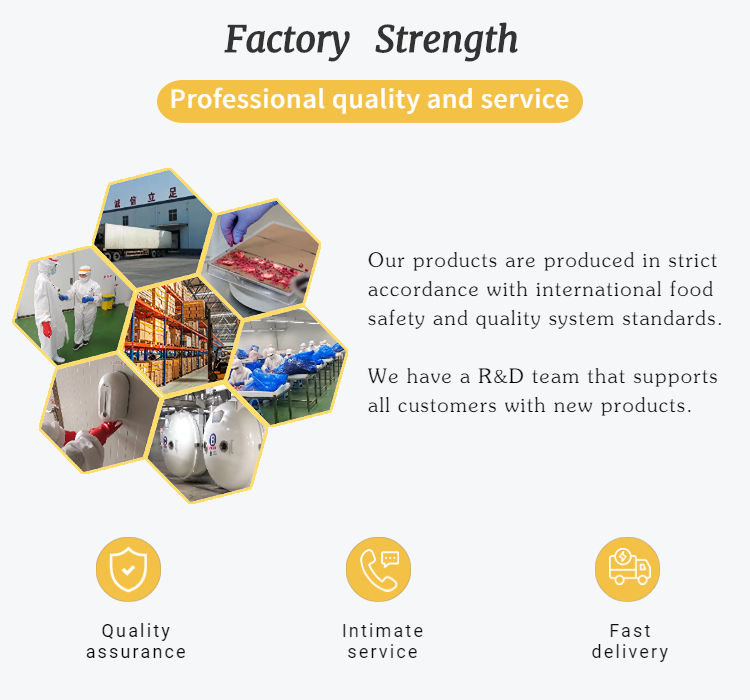 Factory Strength

Professional quality and service

诚信立足

Our products are produced in strict accordance with international food safety and quality system standards.

We have a R&D team that supports all customers with new products.

Quality assurance

Intimate service

Fast delivery